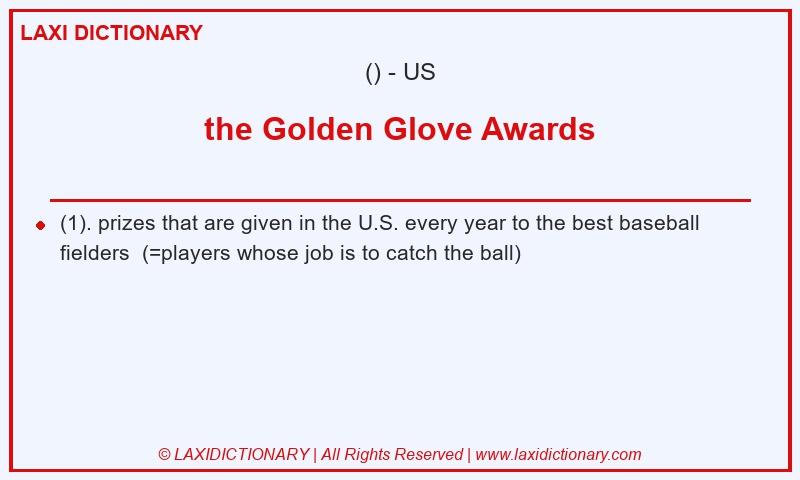 LAXI DICTIONARY

() - US

the Golden Glove Awards

(1). prizes that are given in the U.S. every year to the best baseball fielders (=players whose job is to catch the ball)

© LAXIDICTIONARY | All Rights Reserved | www.laxidictionary.com